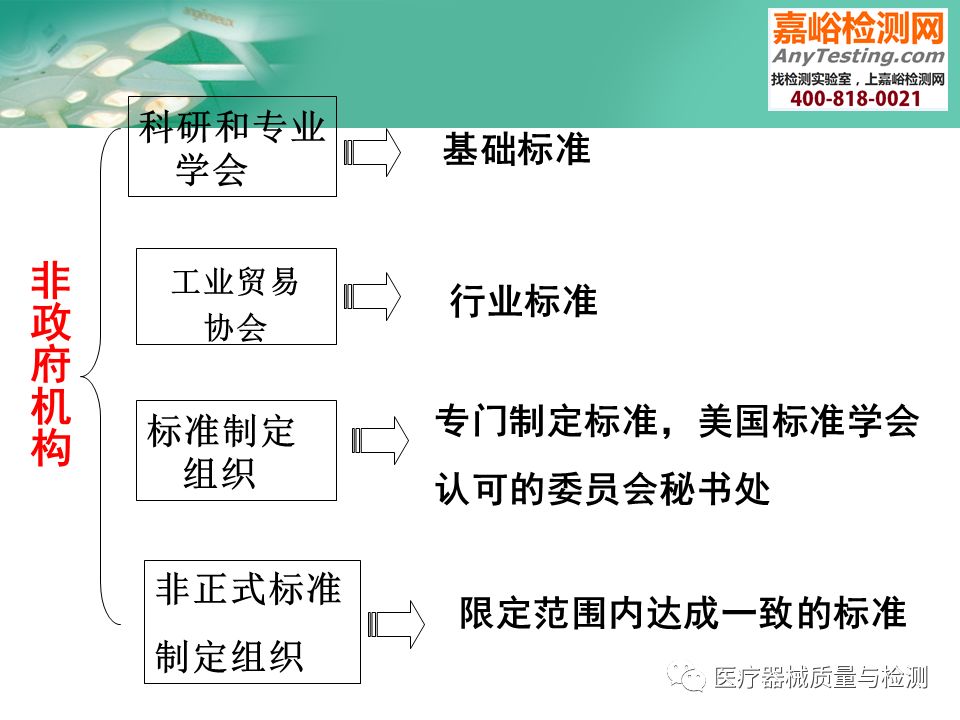 嘉峪检测网
AnyTesting.com
找检测实验室，上嘉峪检测网
400-818-0021

非政府机构

科研和专业学会
基础标准

工业贸易协会
行业标准

标准制定组织
专门制定标准，美国标准学会认可的委员会秘书处

非正式标准制定组织
限定范围内达成一致的标准

医疗器械质量与检测